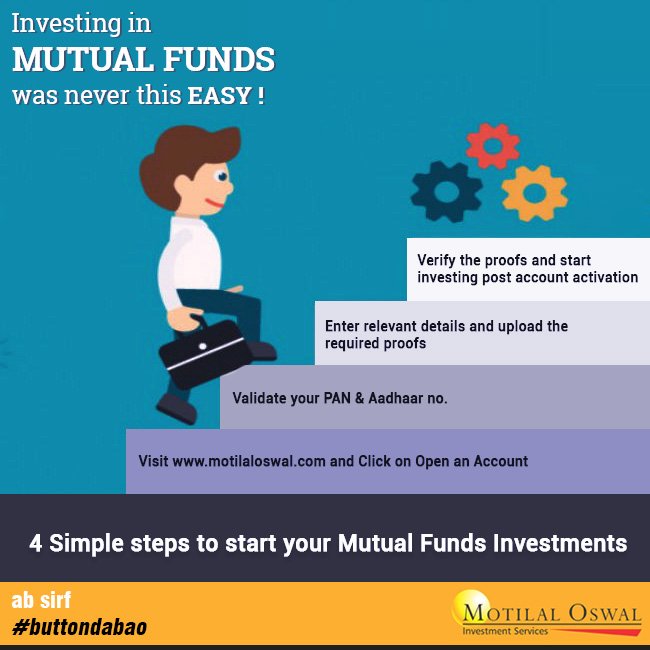 Investing in
MUTUAL FUNDS
was never this EASY !

Verify the proofs and start investing post account activation

Enter relevant details and upload the required proofs

Validate your PAN & Aadhaar no.

Visit www.motilaloswal.com and Click on Open an Account

4 Simple steps to start your Mutual Funds Investments

ab sirf
#buttondabao

MOTILAL OSWAL
Investment Services